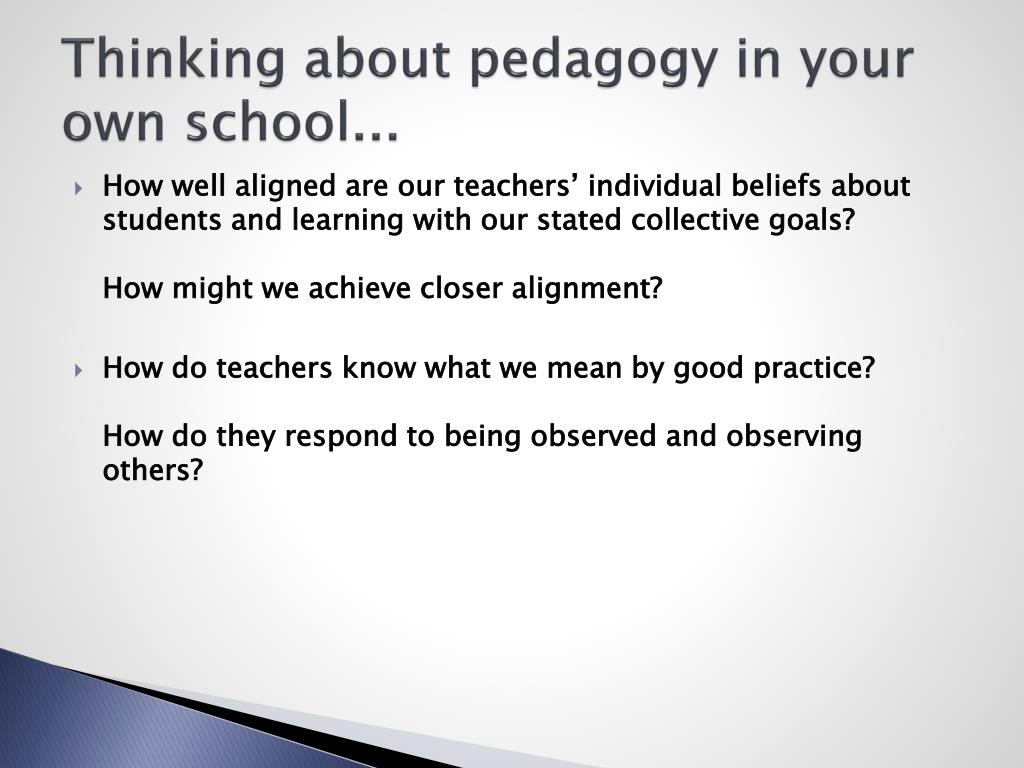 Thinking about pedagogy in your own school...

How well aligned are our teachers’ individual beliefs about students and learning with our stated collective goals?

How might we achieve closer alignment?

How do teachers know what we mean by good practice?

How do they respond to being observed and observing others?